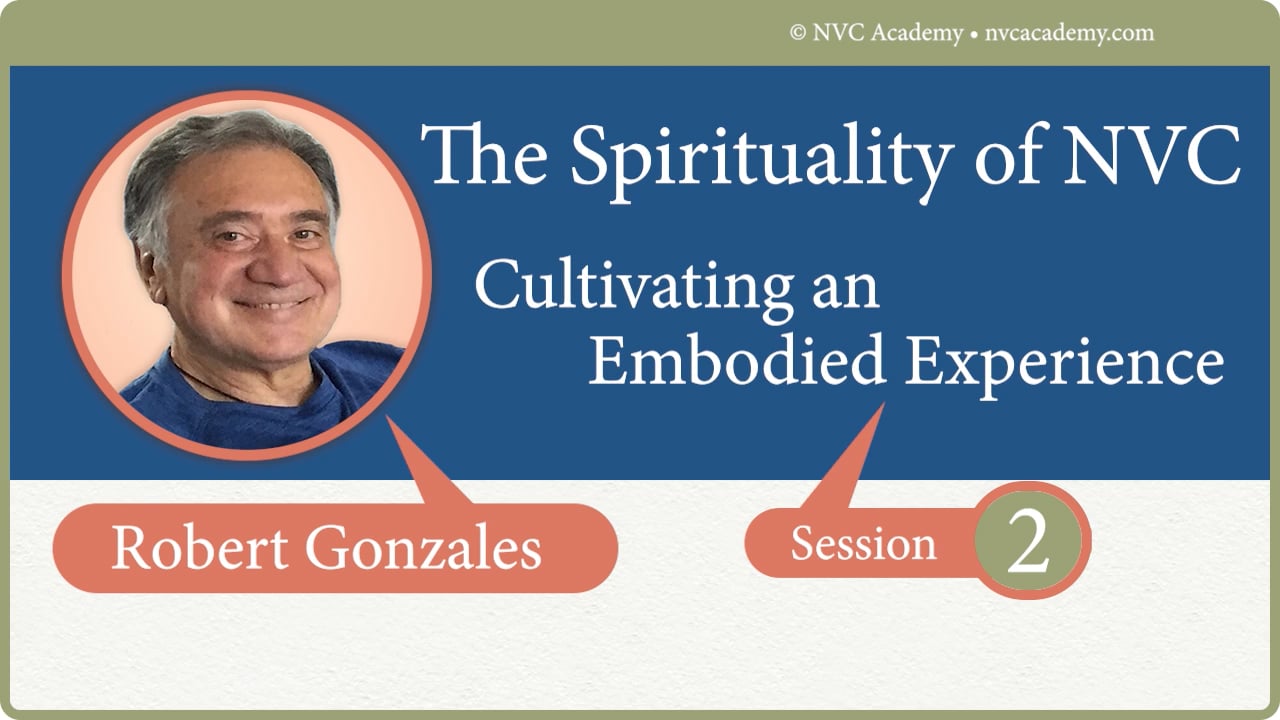 © NVC Academy • nvcacademy.com

The Spirituality of NVC

Cultivating an Embodied Experience

Robert Gonzales

Session 2